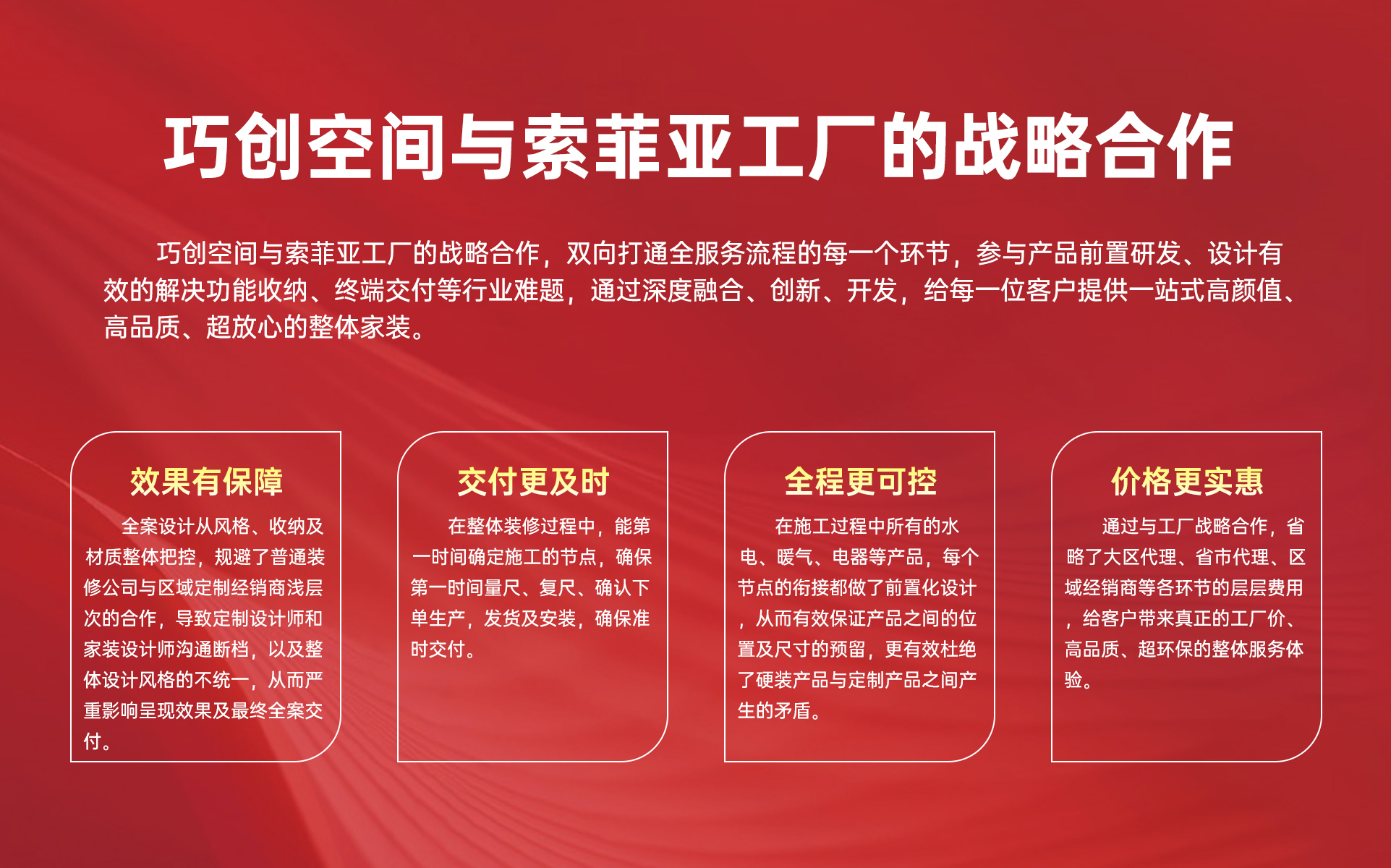 巧创空间与索菲亚工厂的战略合作

巧创空间与索菲亚工厂的战略合作，双向打通全服务流程的每一个环节，参与产品前置研发、设计有效的解决功能收纳、终端交付等行业难题，通过深度融合、创新、开发，给每一位客户提供一站式高颜值、高品质、超放心的整体家装。

效果有保障

全案设计从风格、收纳及材质整体把控，规避了普通装修公司与区域定制经销商浅层次的合作，导致定制设计师和家装设计师沟通断档，以及整体设计风格的不统一，从而严重影响呈现效果及最终全案交付。

交付更及时

在整体装修过程中，能第一时间确定施工的节点，确保第一时间量尺、复尺、确认下单生产，发货及安装，确保准时交付。

全程更可控

在施工过程中所有的水电、暖气、电器等产品，每个节点的衔接都做了前置化设计，从而有效保证产品之间的位置及尺寸的预留，更有效杜绝了硬装产品与定制产品之间产生的矛盾。

价格更实惠

通过与工厂战略合作，省略了大区代理、省市代理、区域经销商等各环节的层层费用，给客户带来真正的工厂价、高品质、超环保的整体服务体验。